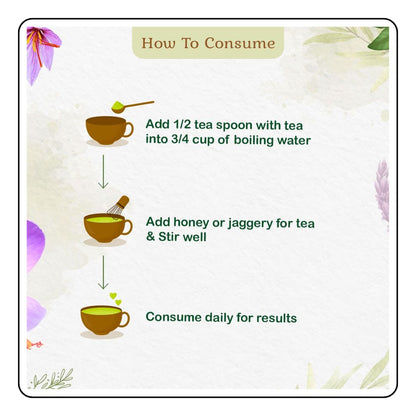 How To Consume

Add 1/2 tea spoon with tea into 3/4 cup of boiling water

Add honey or jaggery for tea & Stir well

Consume daily for results